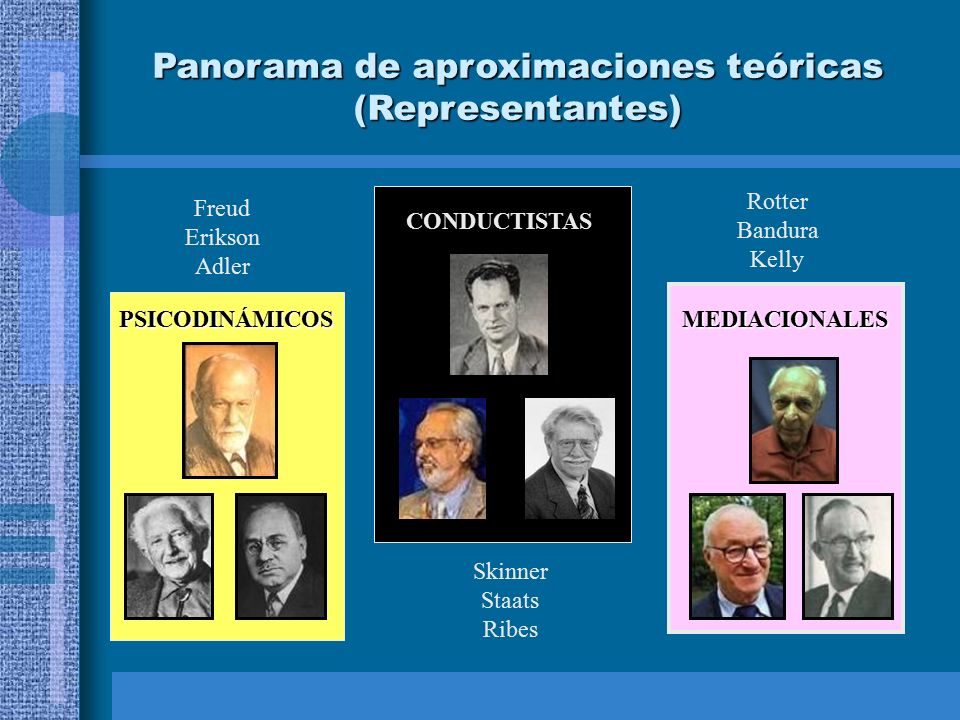 Panorama de aproximaciones teóricas (Representantes)

Freud
Erikson
Adler

PSICODINÁMICOS

CONDUCTISTAS

Skinner
Staats
Ribes

Rotter
Bandura
Kelly

MEDIACIONALES